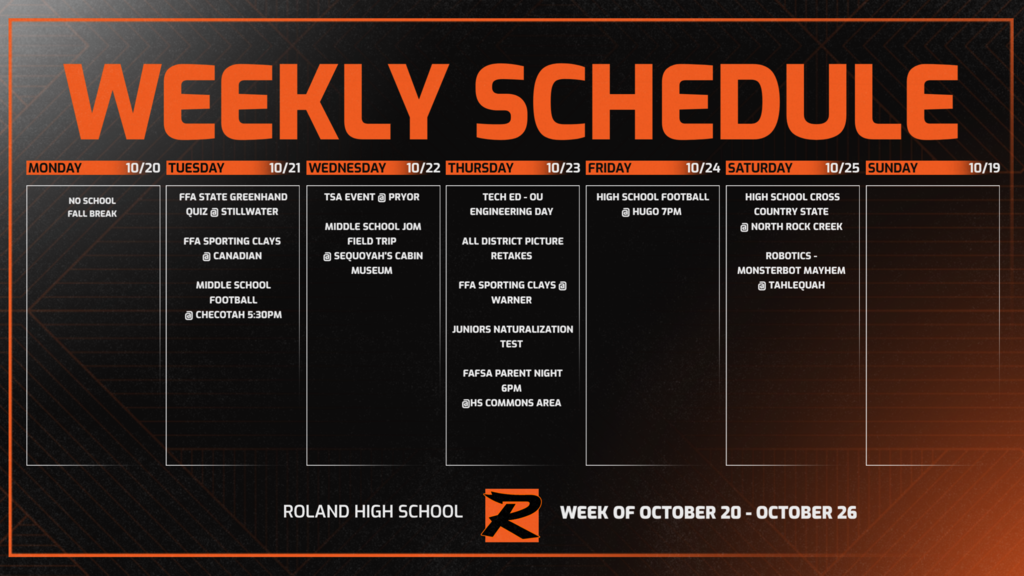 WEEKLY SCHEDULE

MONDAY 10/20
NO SCHOOL
FALL BREAK

TUESDAY 10/21
FFA STATE GREENHAND QUIZ @ STILLWATER

FFA SPORTING CLAYS @ CANADIAN

MIDDLE SCHOOL FOOTBALL @ CHECOTAH 5:30PM

WEDNESDAY 10/22
TSA EVENT @ PRYOR

MIDDLE SCHOOL JOM FIELD TRIP @ SEQUOYAH'S CABIN MUSEUM

THURSDAY 10/23
TECH ED - OU ENGINEERING DAY

ALL DISTRICT PICTURE RETAKES

FFA SPORTING CLAYS @ WARNER

JUNIORS NATURALIZATION TEST

FAFSA PARENT NIGHT 6PM @HS COMMONS AREA

FRIDAY 10/24
HIGH SCHOOL FOOTBALL @ HUGO 7PM

SATURDAY 10/25
HIGH SCHOOL CROSS COUNTRY STATE @ NORTH ROCK CREEK

ROBOTICS - MONSTERBOT MAYHEM @ TAHLEQUAH

SUNDAY 10/19

ROLAND HIGH SCHOOL R WEEK OF OCTOBER 20 - OCTOBER 26